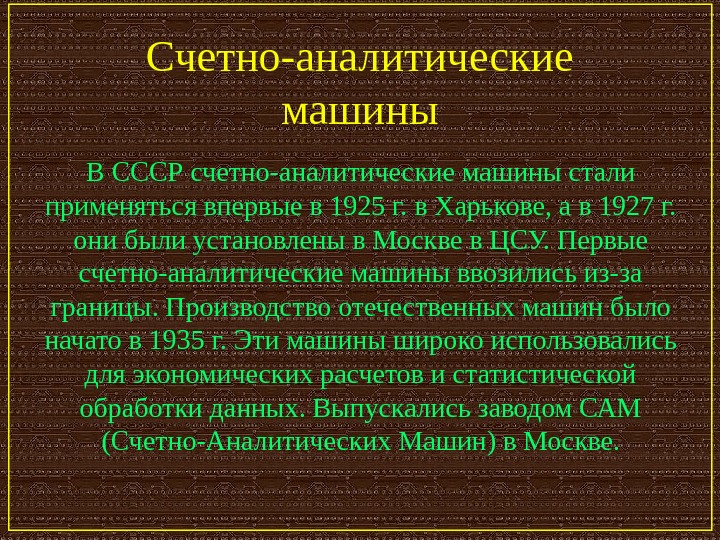 Счетно-аналитические машины

В СССР счетно-аналитические машины стали применяться впервые в 1925 г. в Харькове, а в 1927 г. они были установлены в Москве в ЦСУ. Первые счетно-аналитические машины ввозились из-за границы. Производство отечественных машин было начато в 1935 г. Эти машины широко использовались для экономических расчетов и статистической обработки данных. Выпускались заводом САМ (Счетно-Аналитических Машин) в Москве.